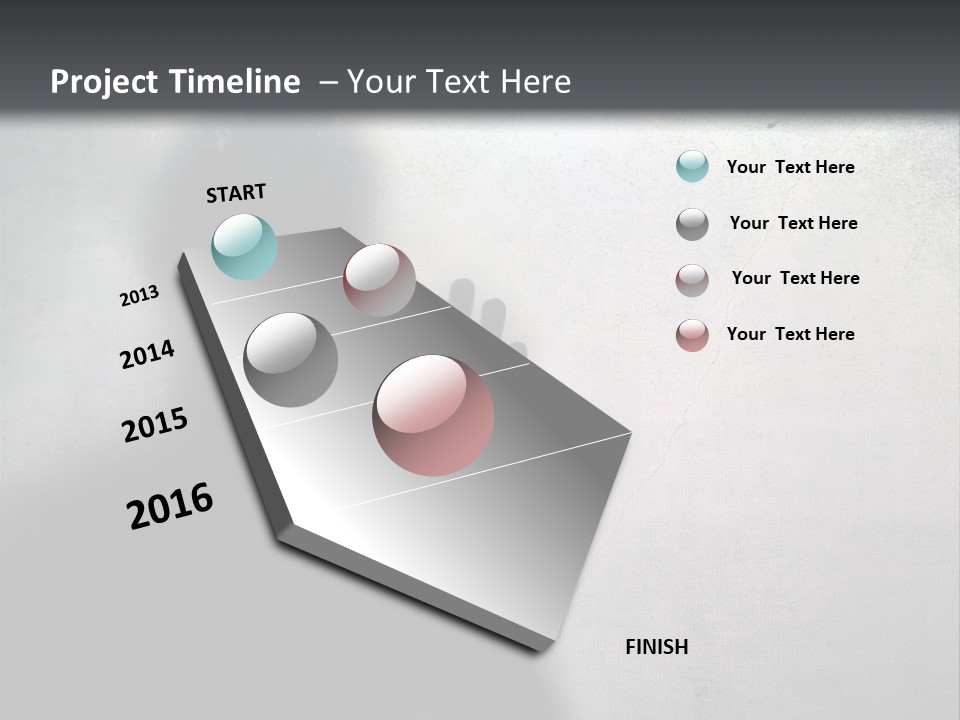 Project Timeline – Your Text Here

START

2013

2014

2015

2016

FINISH

Your Text Here

Your Text Here

Your Text Here

Your Text Here